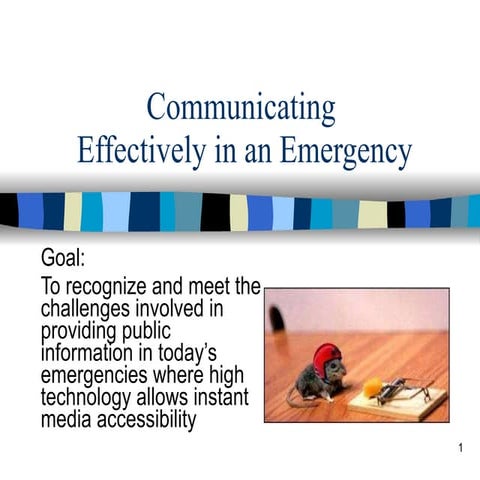 Communicating Effectively in an Emergency

Goal:

To recognize and meet the challenges involved in providing public information in today's emergencies where high technology allows instant media accessibility

1